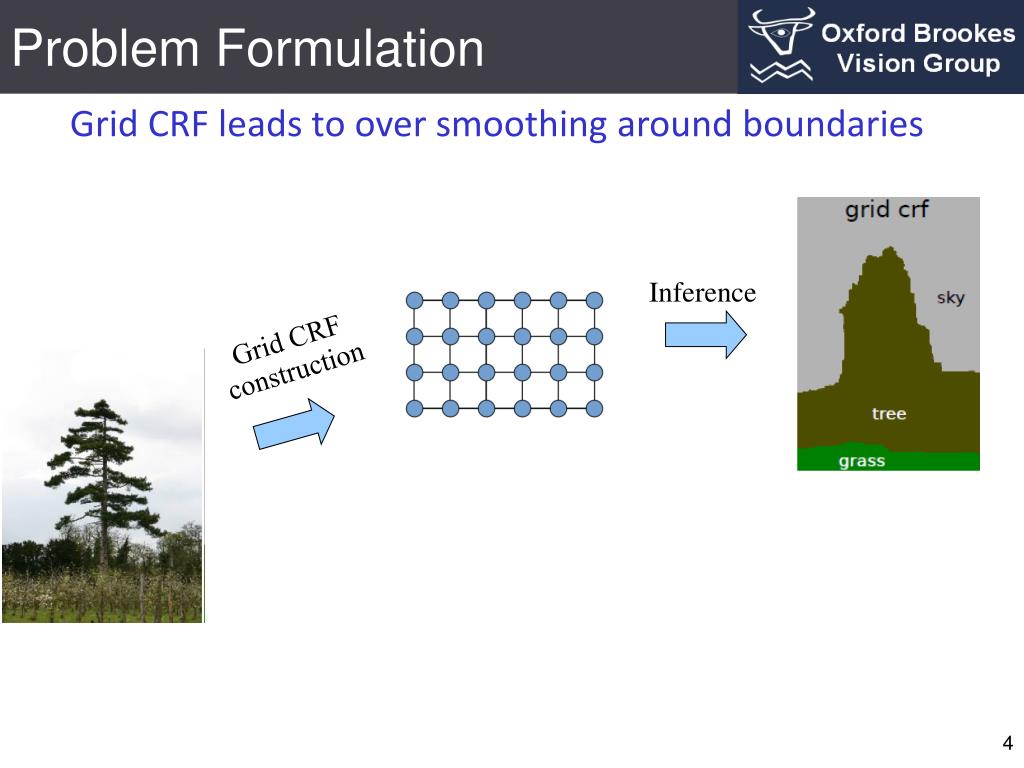 Problem Formulation

Oxford Brookes Vision Group

Grid CRF leads to over smoothing around boundaries

Grid CRF construction

Inference

grid crf

sky

tree

grass

4